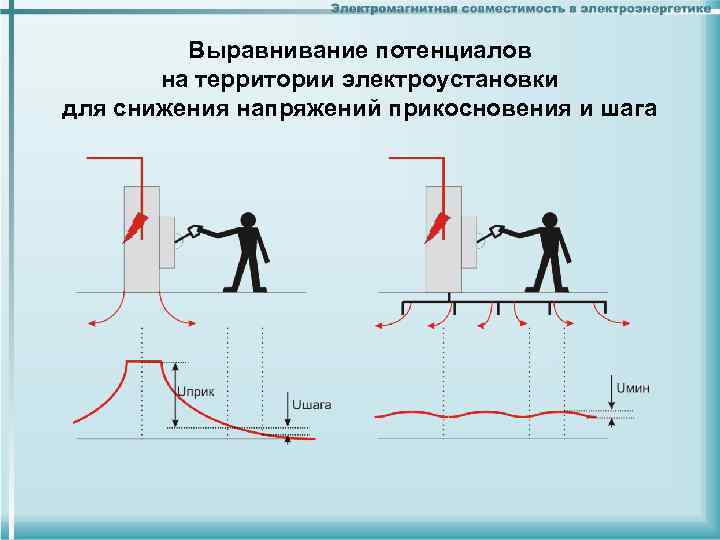 Электромагнитная совместимость в электроэнергетике

Выравнивание потенциалов
на территории электроустановки
для снижения напряжений прикосновения и шага

Uприк

Uшага

Uмин